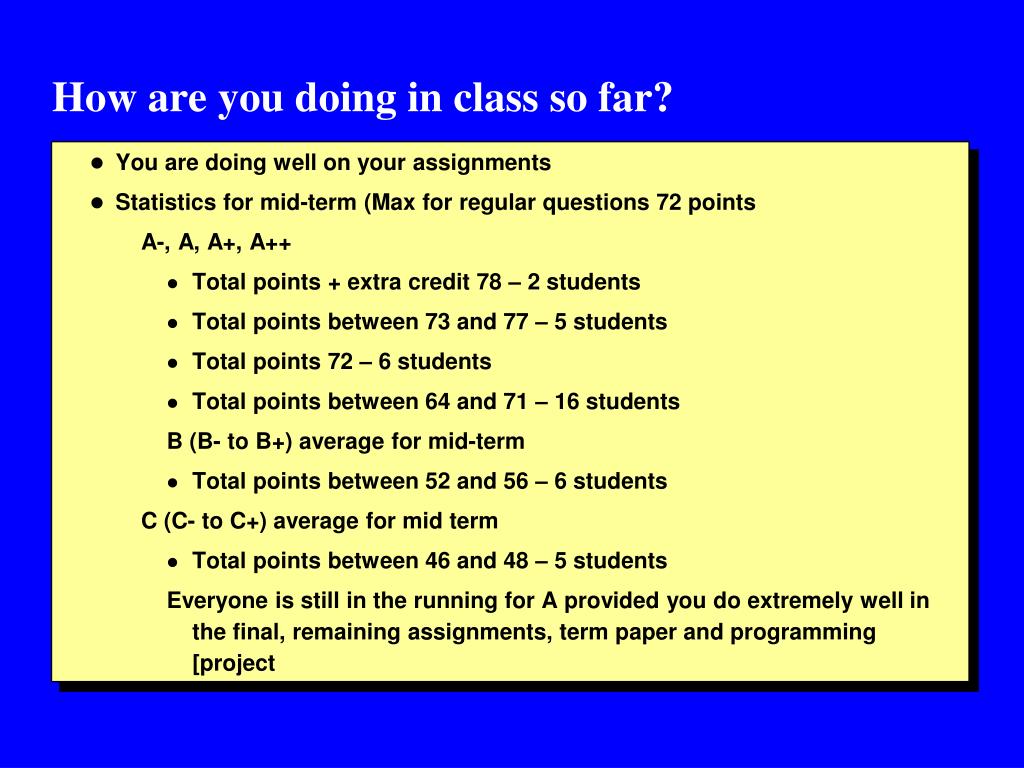 How are you doing in class so far?

- You are doing well on your assignments
- Statistics for mid-term (Max for regular questions 72 points

A-, A, A+, A++

- Total points + extra credit 78 – 2 students
- Total points between 73 and 77 – 5 students
- Total points 72 – 6 students
- Total points between 64 and 71 – 16 students

B (B- to B+) average for mid-term

- Total points between 52 and 56 – 6 students

C (C- to C+) average for mid term

- Total points between 46 and 48 – 5 students

Everyone is still in the running for A provided you do extremely well in the final, remaining assignments, term paper and programming [project